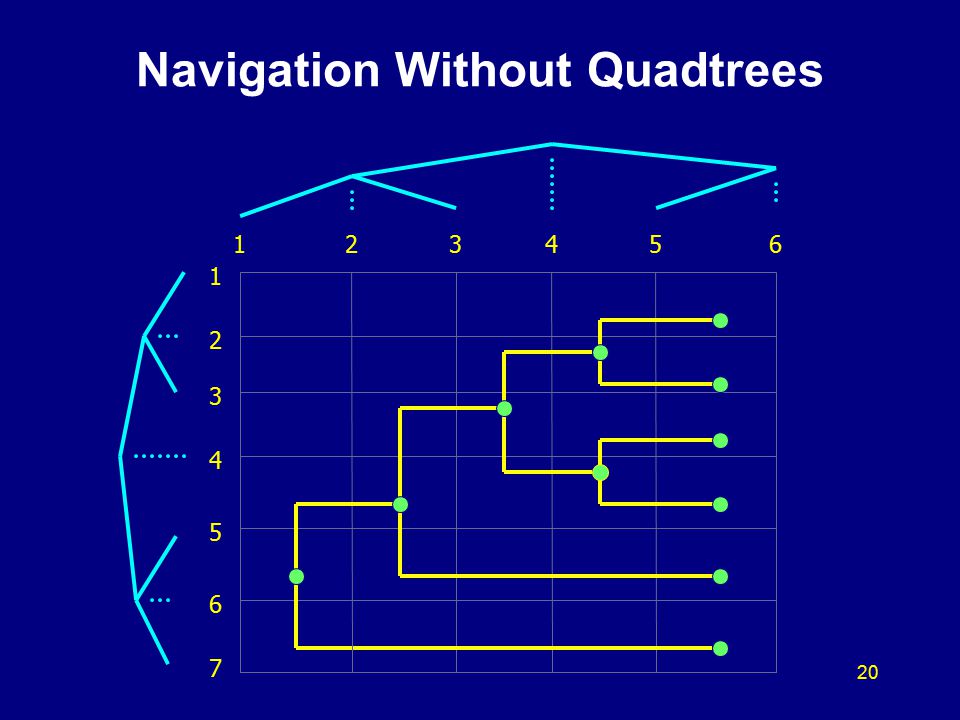 Navigation Without Quadtrees

1 2 3 4 5 6

1
2
3
4
5
6
7

20